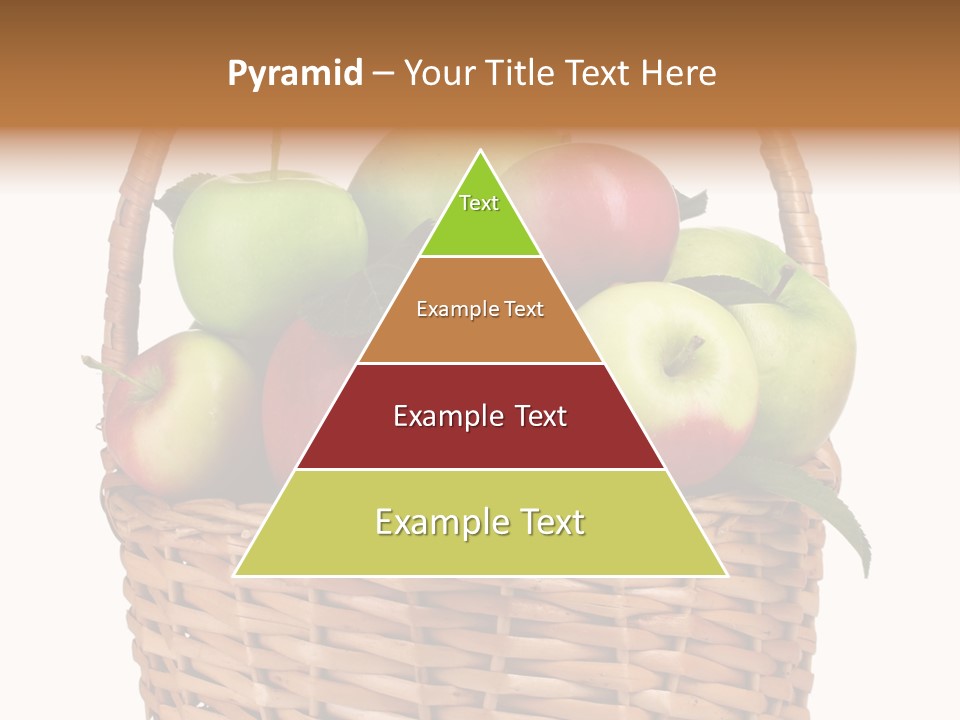 Pyramid – Your Title Text Here

Text

Example Text

Example Text

Example Text